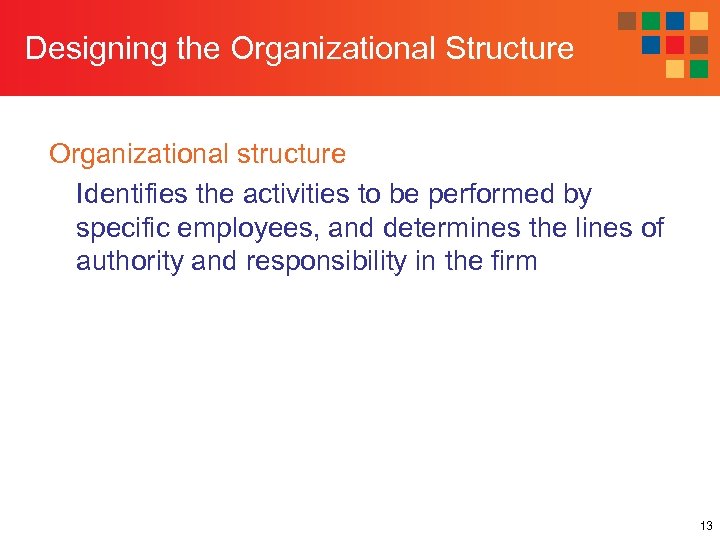 Designing the Organizational Structure

Organizational structure

Identifies the activities to be performed by specific employees, and determines the lines of authority and responsibility in the firm

13